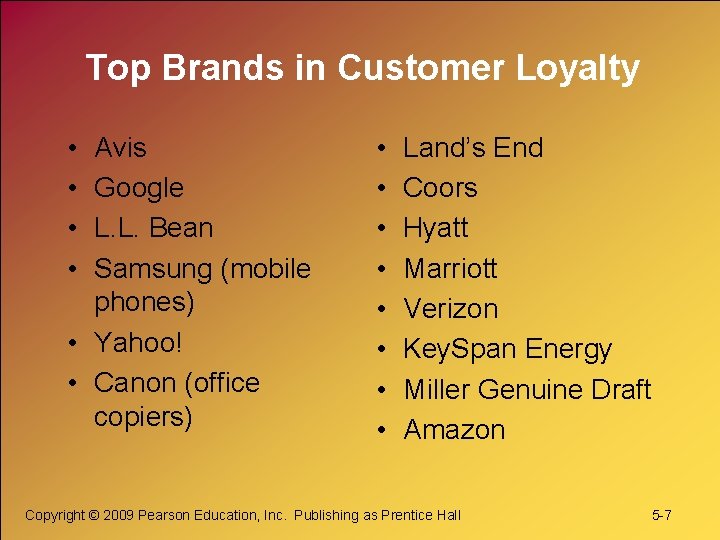 Top Brands in Customer Loyalty

• Avis
• Google
• L.L. Bean
• Samsung (mobile phones)
• Yahoo!
• Canon (office copiers)

• Land's End
• Coors
• Hyatt
• Marriott
• Verizon
• KeySpan Energy
• Miller Genuine Draft
• Amazon

Copyright © 2009 Pearson Education, Inc. Publishing as Prentice Hall

5-7